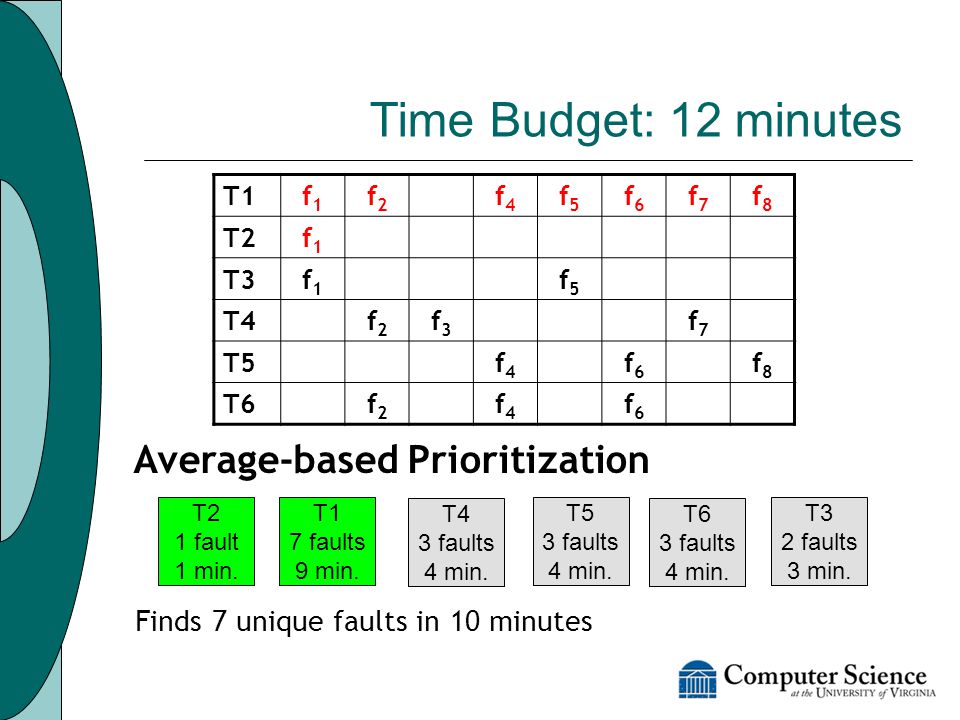 Time Budget: 12 minutes

| T1 | $f_1$ | $f_2$ | | $f_4$ | $f_5$ | $f_6$ | $f_7$ | $f_8$ |
|---|---|---|---|---|---|---|---|---|
| T2 | $f_1$ | | | | | | | |
| T3 | $f_1$ | | | | $f_5$ | | | |
| T4 | | $f_2$ | $f_3$ | | | | $f_7$ | |
| T5 | | | | $f_4$ | | $f_6$ | | $f_8$ |
| T6 | | $f_2$ | | $f_4$ | | $f_6$ | | |

Average-based Prioritization

T2
1 fault
1 min.

T1
7 faults
9 min.

T4
3 faults
4 min.

T5
3 faults
4 min.

T6
3 faults
4 min.

T3
2 faults
3 min.

Finds 7 unique faults in 10 minutes

Computer Science
at the UNIVERSITY of VIRGINIA